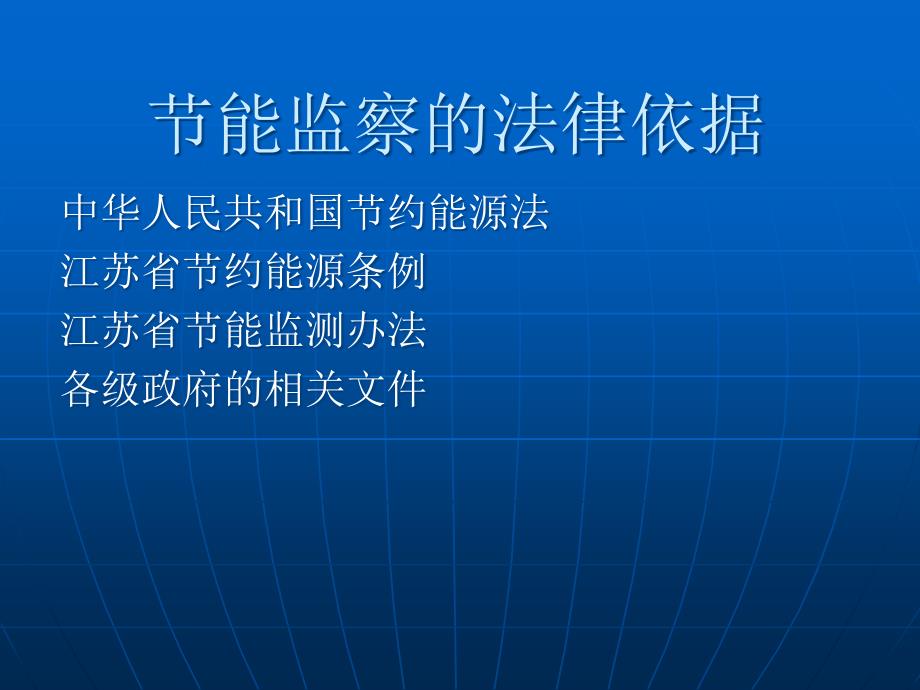 节能监察的法律依据

中华人民共和国节约能源法
江苏省节约能源条例
江苏省节能监测办法
各级政府的相关文件